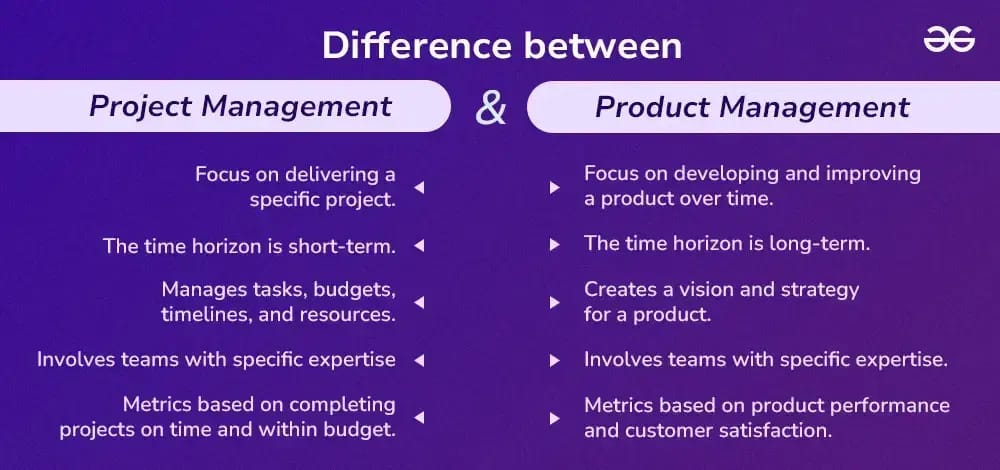 Difference between

Project Management & Product Management

Focus on delivering a specific project.

The time horizon is short-term.

Manages tasks, budgets, timelines, and resources.

Involves teams with specific expertise

Metrics based on completing projects on time and within budget.

Focus on developing and improving a product over time.

The time horizon is long-term.

Creates a vision and strategy for a product.

Involves teams with specific expertise.

Metrics based on product performance and customer satisfaction.